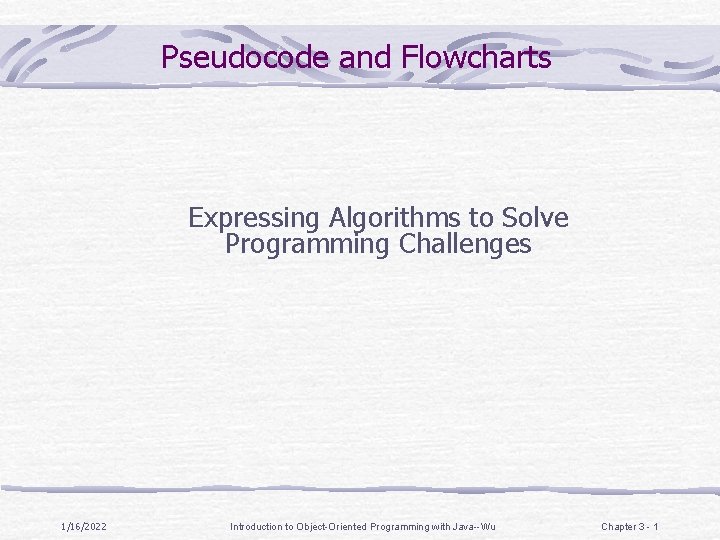 Pseudocode and Flowcharts

Expressing Algorithms to Solve Programming Challenges

1/16/2022

Introduction to Object-Oriented Programming with Java--Wu

Chapter 3 - 1